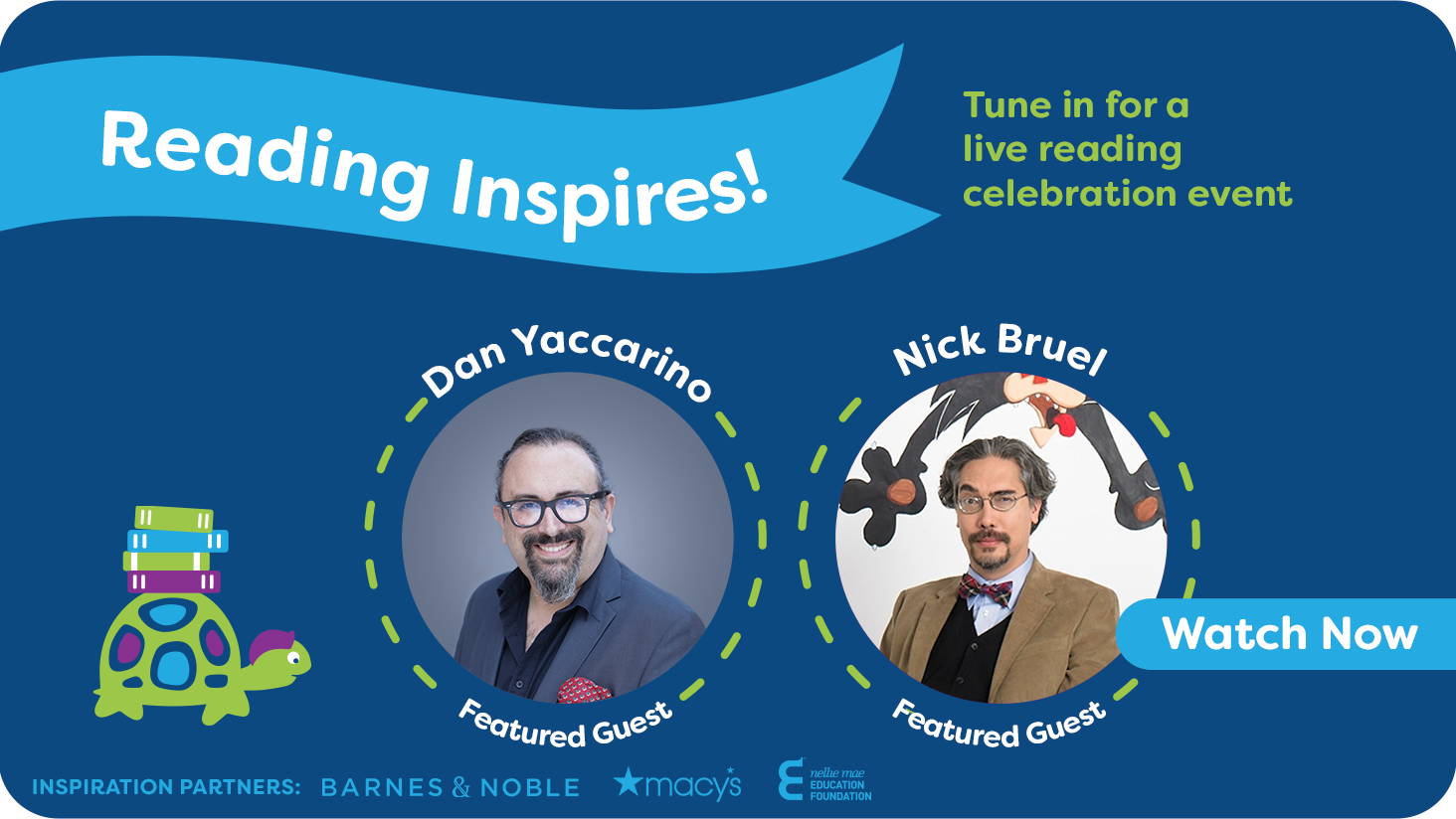 Reading Inspires!

Tune in for a live reading celebration event

Dan Yaccarino

Featured Guest

Nick Bruel

Featured Guest

Watch Now

INSPIRATION PARTNERS: BARNES & NOBLE macy's nellie mae EDUCATION FOUNDATION